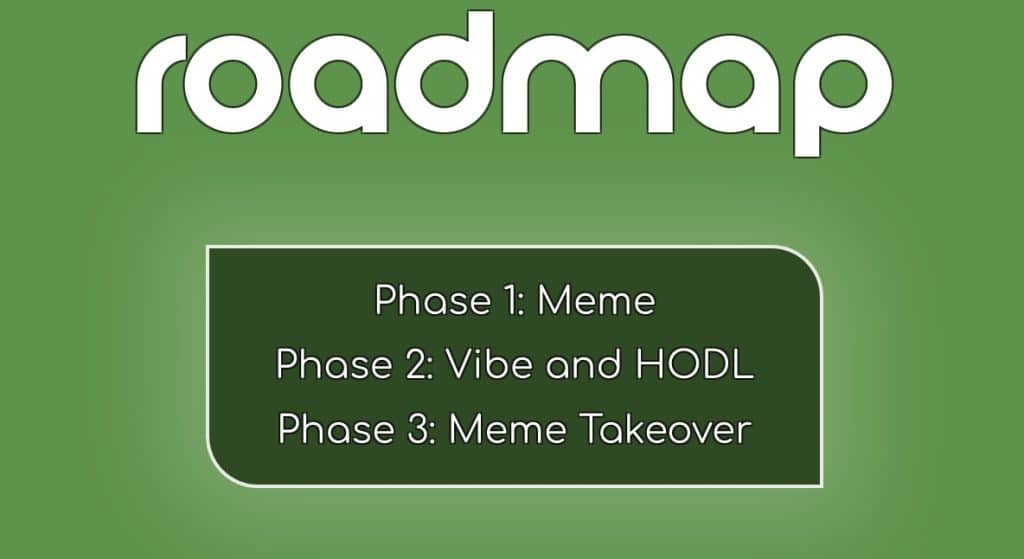 roadmap

Phase 1: Meme
Phase 2: Vibe and HODL
Phase 3: Meme Takeover